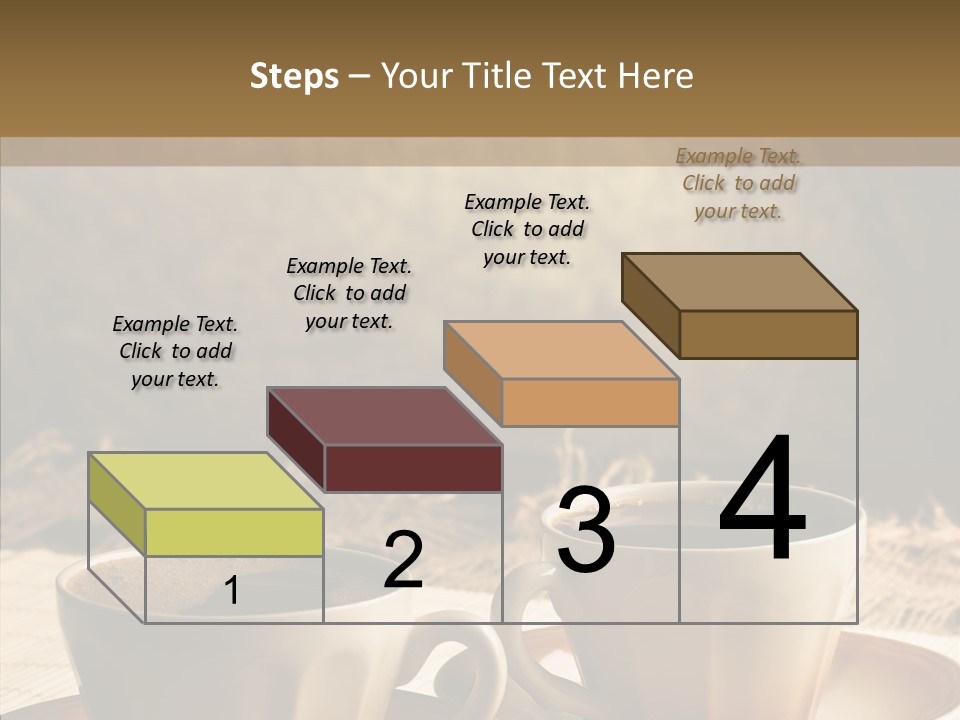 Steps – Your Title Text Here

Example Text. Click to add your text.

Example Text. Click to add your text.

Example Text. Click to add your text.

Example Text. Click to add your text.

1

2

3

4